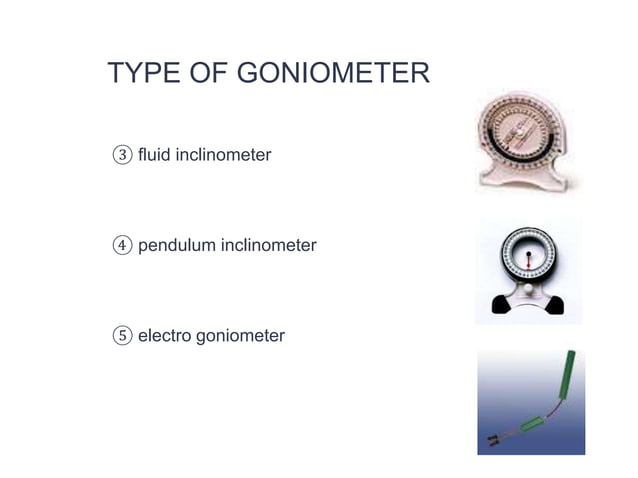 TYPE OF GONIOMETER

③ fluid inclinometer

④ pendulum inclinometer

⑤ electro goniometer